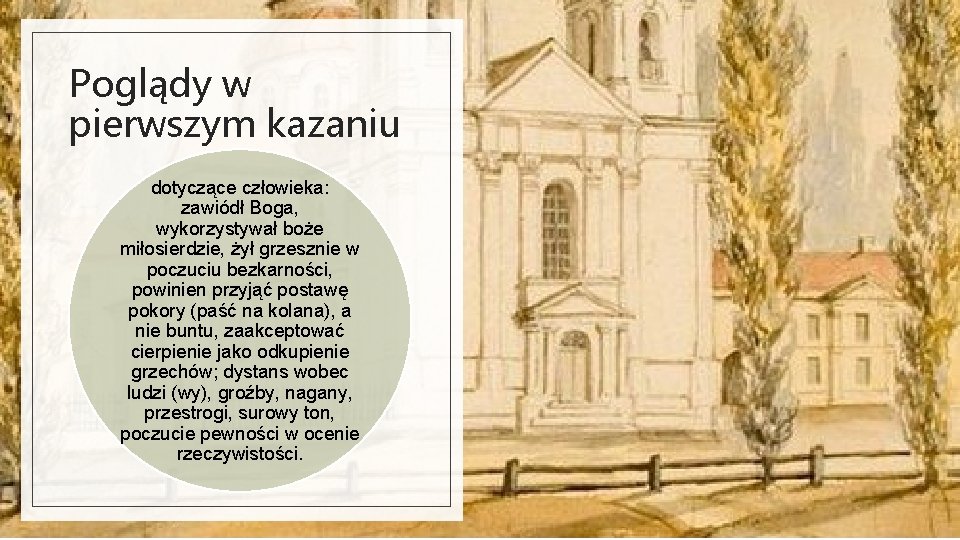 Poglądy w pierwszym kazaniu

dotyczące człowieka: zawiódł Boga, wykorzystywał boże miłosierdzie, żył grzesznie w poczuciu bezkarności, powinien przyjąć postawę pokory (paść na kolana), a nie buntu, zaakceptować cierpienie jako odkupienie grzechów; dystans wobec ludzi (wy), groźby, nagany, przestrogi, surowy ton, poczucie pewności w ocenie rzeczywistości.